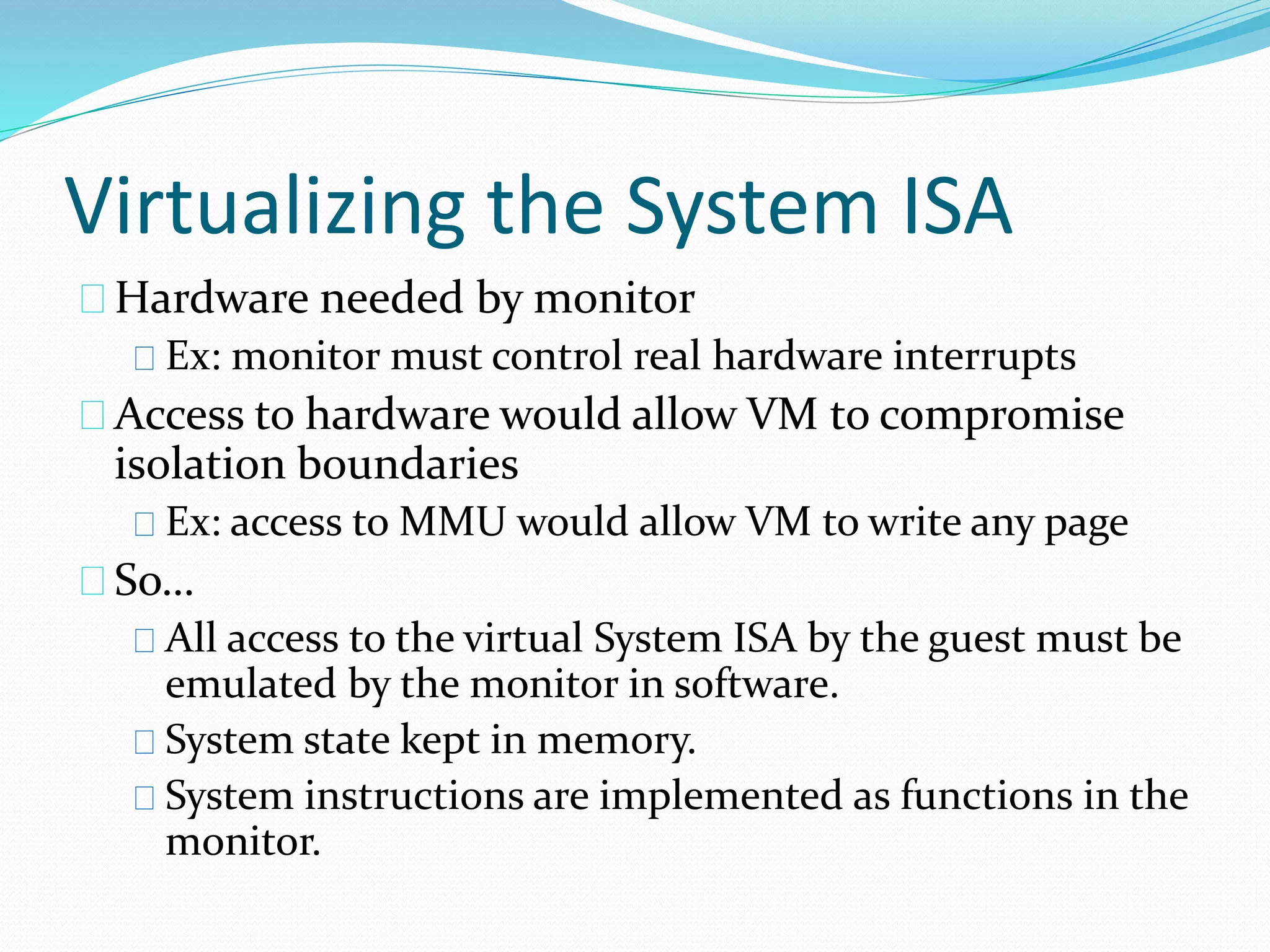 Virtualizing the System ISA

Hardware needed by monitor

Ex: monitor must control real hardware interrupts

Access to hardware would allow VM to compromise isolation boundaries

Ex: access to MMU would allow VM to write any page

So…

All access to the virtual System ISA by the guest must be emulated by the monitor in software.

System state kept in memory.

System instructions are implemented as functions in the monitor.